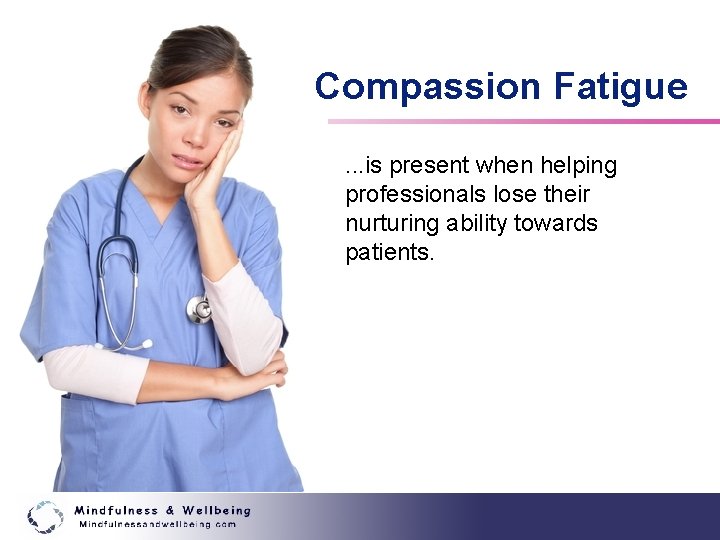 Compassion Fatigue

...is present when helping professionals lose their nurturing ability towards patients.

Mindfulness & Wellbeing
Mindfulnessandwellbeing.com